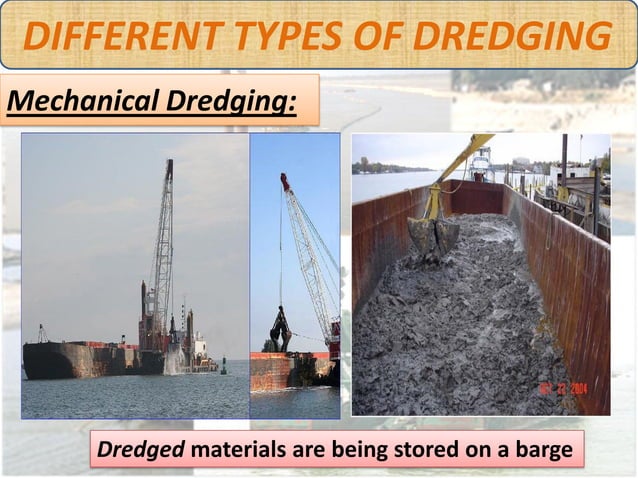 DIFFERENT TYPES OF DREDGING

Mechanical Dredging:

OCT 22 2004

Dredged materials are being stored on a barge